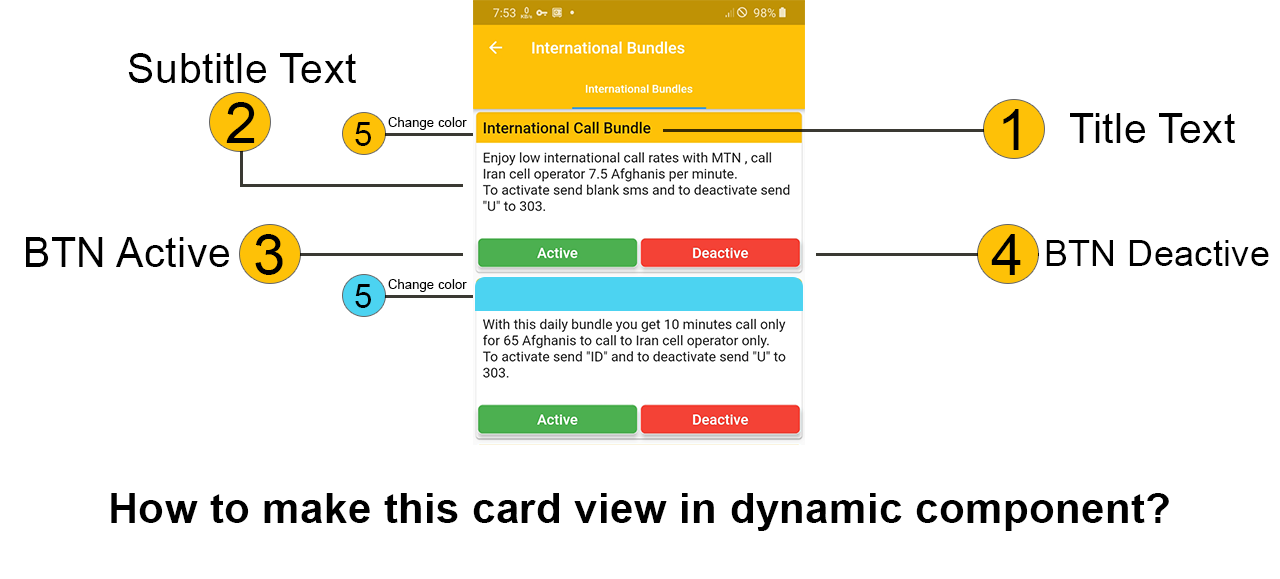 7:53 98%

International Bundles

International Bundles

Subtitle Text

2

5 Change color

International Call Bundle

1 Title Text

Enjoy low international call rates with MTN , call Iran cell operator 7.5 Afghanis per minute.
To activate send blank sms and to deactivate send "U" to 303.

BTN Active 3

Active

Deactive

4 BTN Deactive

5 Change color

With this daily bundle you get 10 minutes call only for 65 Afghanis to call to Iran cell operator only.
To activate send "ID" and to deactivate send "U" to 303.

Active

Deactive

How to make this card view in dynamic component?